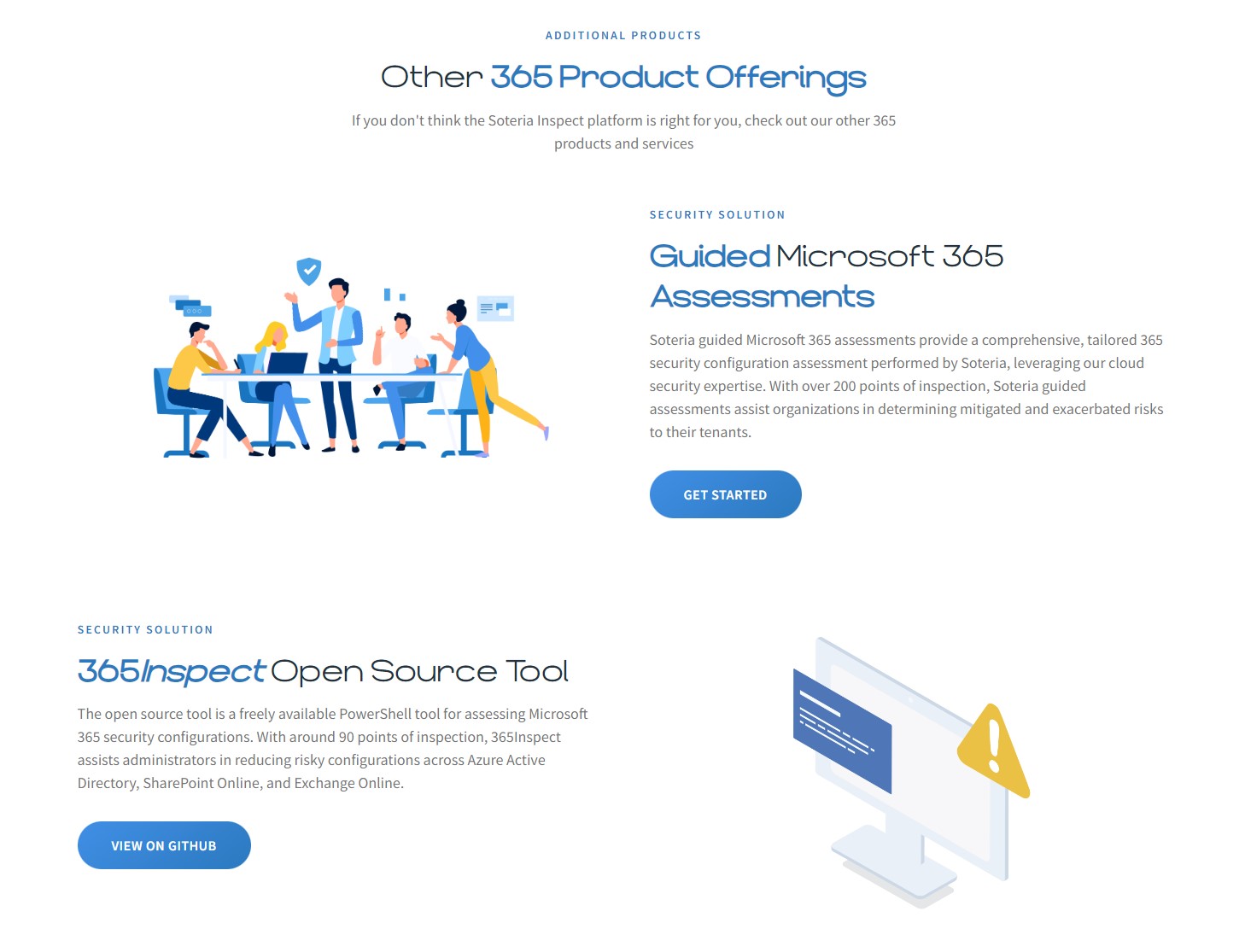 ADDITIONAL PRODUCTS

Other 365 Product Offerings

If you don't think the Soteria Inspect platform is right for you, check out our other 365 products and services

SECURITY SOLUTION

Guided Microsoft 365 Assessments

Soteria guided Microsoft 365 assessments provide a comprehensive, tailored 365 security configuration assessment performed by Soteria, leveraging our cloud security expertise. With over 200 points of inspection, Soteria guided assessments assist organizations in determining mitigated and exacerbated risks to their tenants.

GET STARTED

SECURITY SOLUTION

365Inspect Open Source Tool

The open source tool is a freely available PowerShell tool for assessing Microsoft 365 security configurations. With around 90 points of inspection, 365Inspect assists administrators in reducing risky configurations across Azure Active Directory, SharePoint Online, and Exchange Online.

VIEW ON GITHUB